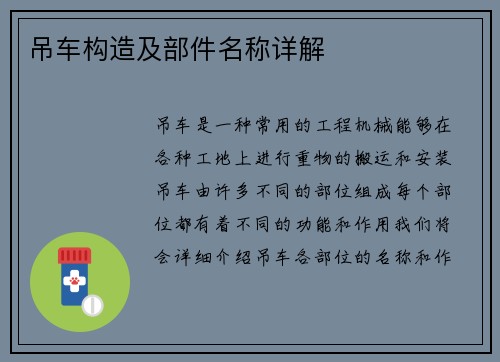 吊车构造及部件名称详解

吊车是一种常用的工程机械能够在各种工地上进行重物的搬运和安装吊车由许多不同的部位组成每个部位都有着不同的功能和作用我们将会详细介绍吊车各部位的名称和作